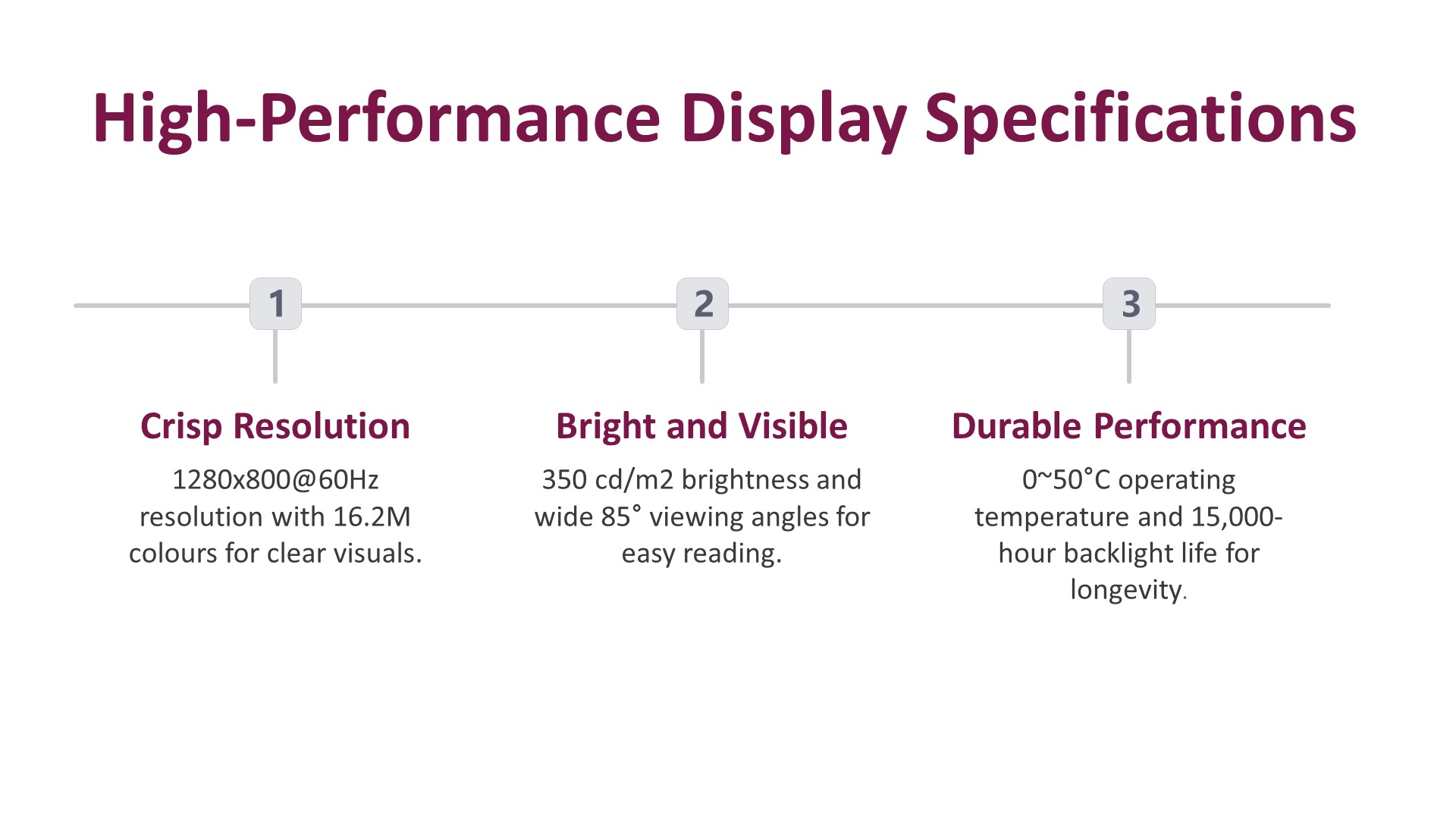 High-Performance Display Specifications

1

Crisp Resolution

1280x800@60Hz resolution with 16.2M colours for clear visuals.

2

Bright and Visible

350 cd/m2 brightness and wide 85° viewing angles for easy reading.

3

Durable Performance

0~50°C operating temperature and 15,000-hour backlight life for longevity.